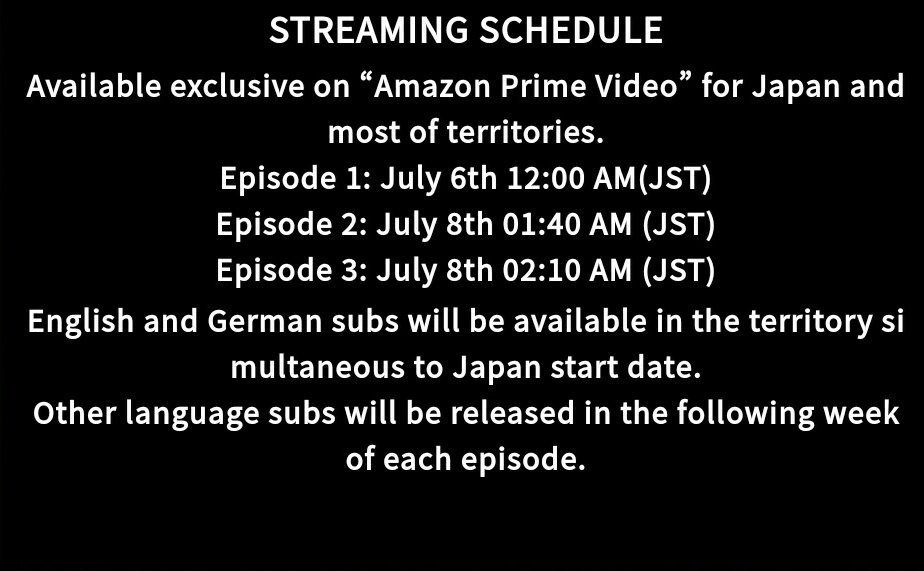 STREAMING SCHEDULE
Available exclusive on “Amazon Prime Video” for Japan and most of territories.
Episode 1: July 6th 12:00 AM(JST)
Episode 2: July 8th 01:40 AM (JST)
Episode 3: July 8th 02:10 AM (JST)
English and German subs will be available in the territory si multaneous to Japan start date.
Other language subs will be released in the following week of each episode.